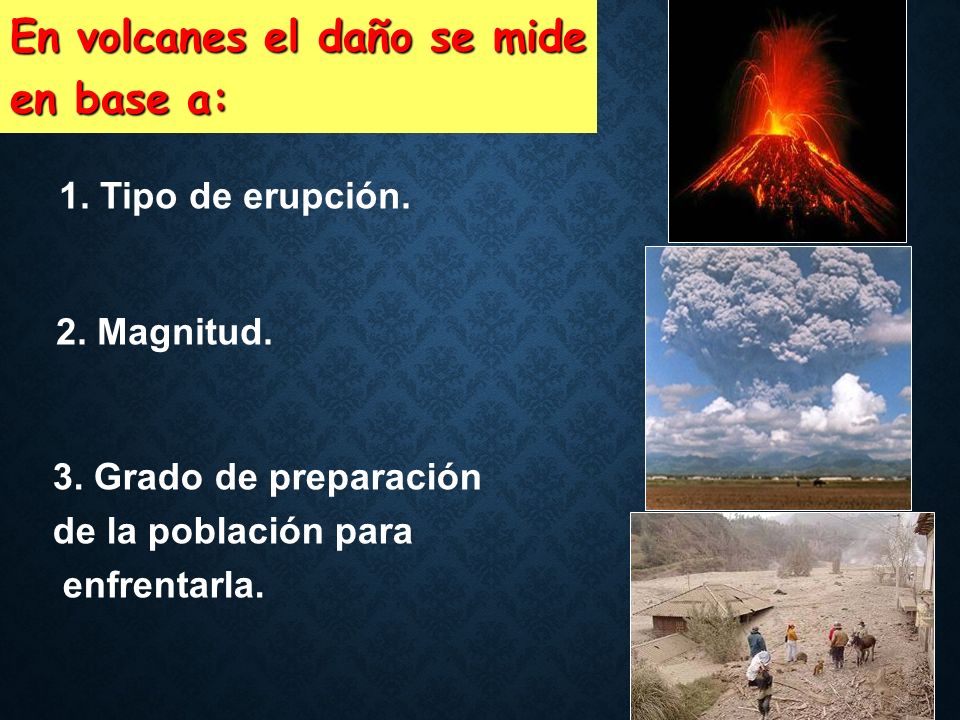 En volcanes el daño se mide en base a:

1. Tipo de erupción.

2. Magnitud.

3. Grado de preparación de la población para enfrentarla.